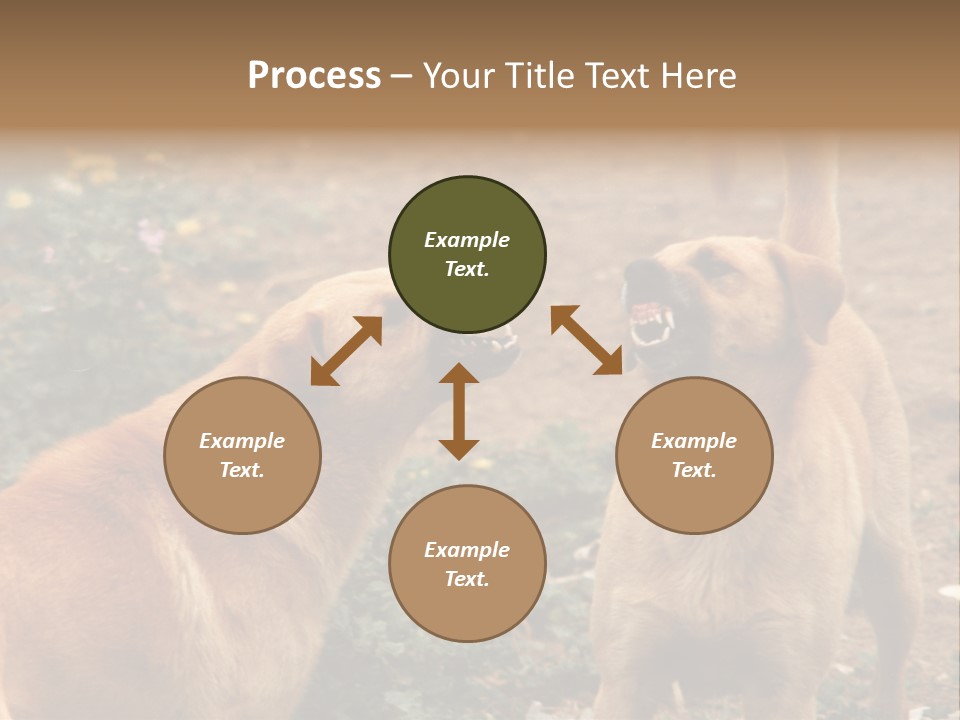 Process – Your Title Text Here

Example Text.

Example Text.

Example Text.

Example Text.